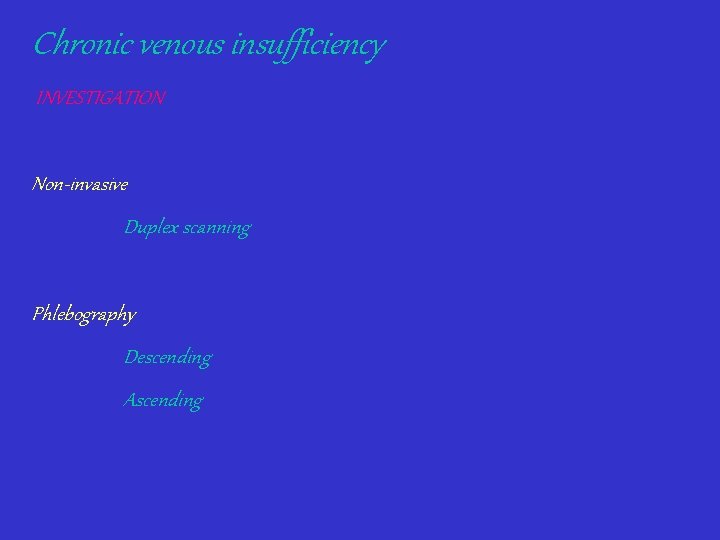 Chronic venous insufficiency

INVESTIGATION

Non-invasive

Duplex scanning

Phlebography

Descending

Ascending